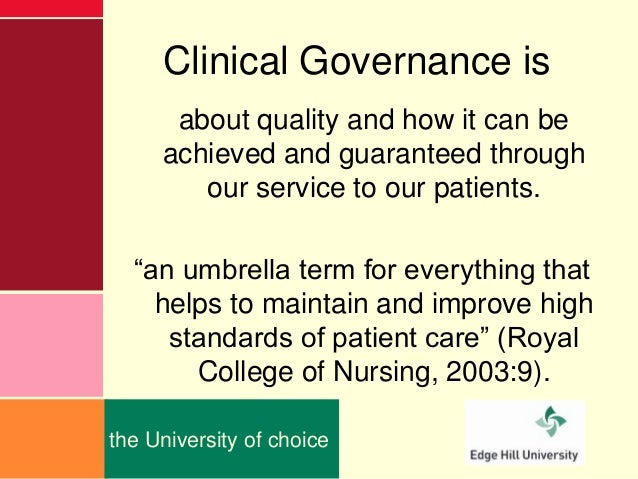 Clinical Governance is

about quality and how it can be achieved and guaranteed through our service to our patients.

“an umbrella term for everything that helps to maintain and improve high standards of patient care” (Royal College of Nursing, 2003:9).

the University of choice

Edge Hill University